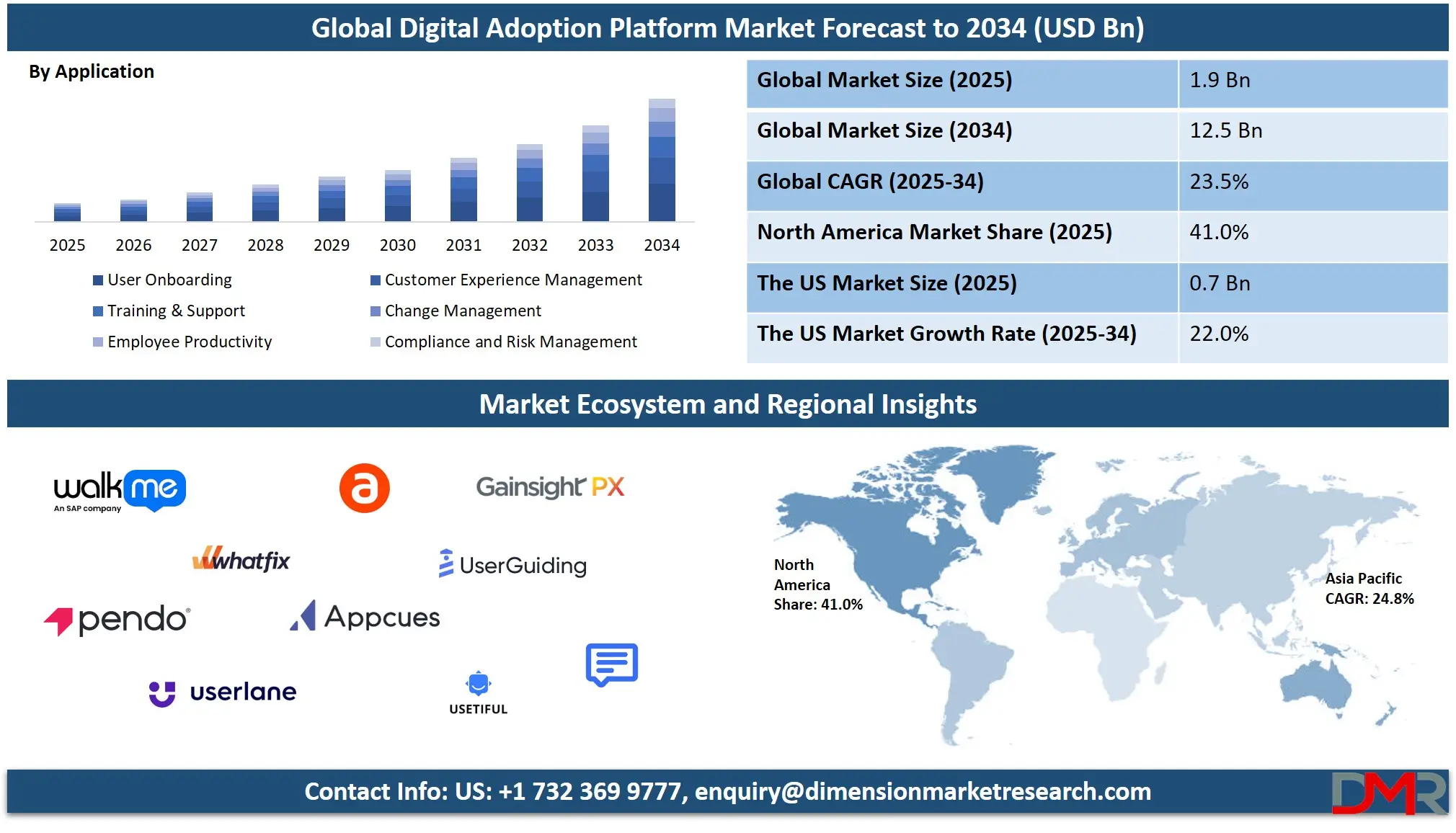 Global Digital Adoption Platform Market Forecast to 2034 (USD Bn)

By Application

2025 2026 2027 2028 2029 2030 2031 2032 2033 2034

User Onboarding
Customer Experience Management
Training & Support
Change Management
Employee Productivity
Compliance and Risk Management

| Global Market Size (2025) | 1.9 Bn |
|---|---|
| Global Market Size (2034) | 12.5 Bn |
| Global CAGR (2025-34) | 23.5% |
| North America Market Share (2025) | 41.0% |
| The US Market Size (2025) | 0.7 Bn |
| The US Market Growth Rate (2025-34) | 22.0% |

Market Ecosystem and Regional Insights

walkme
An SAP company
a
Gainsight PX
whatfix
UserGuiding
pendo
Appcues
userlane
USETIFUL

North America Share: 41.0%

Asia Pacific CAGR: 24.8%

Contact Info: US: +1 732 369 9777, enquiry@dimensionmarketresearch.com

DMR